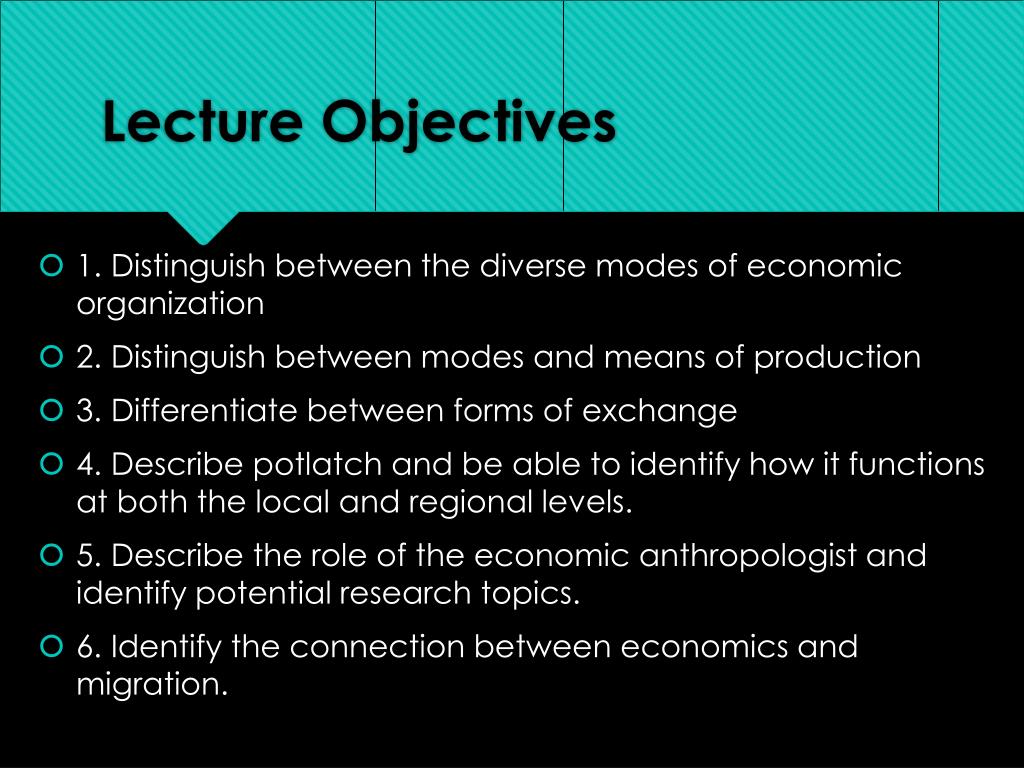 Lecture Objectives

1. Distinguish between the diverse modes of economic organization

2. Distinguish between modes and means of production

3. Differentiate between forms of exchange

4. Describe potlatch and be able to identify how it functions at both the local and regional levels.

5. Describe the role of the economic anthropologist and identify potential research topics.

6. Identify the connection between economics and migration.